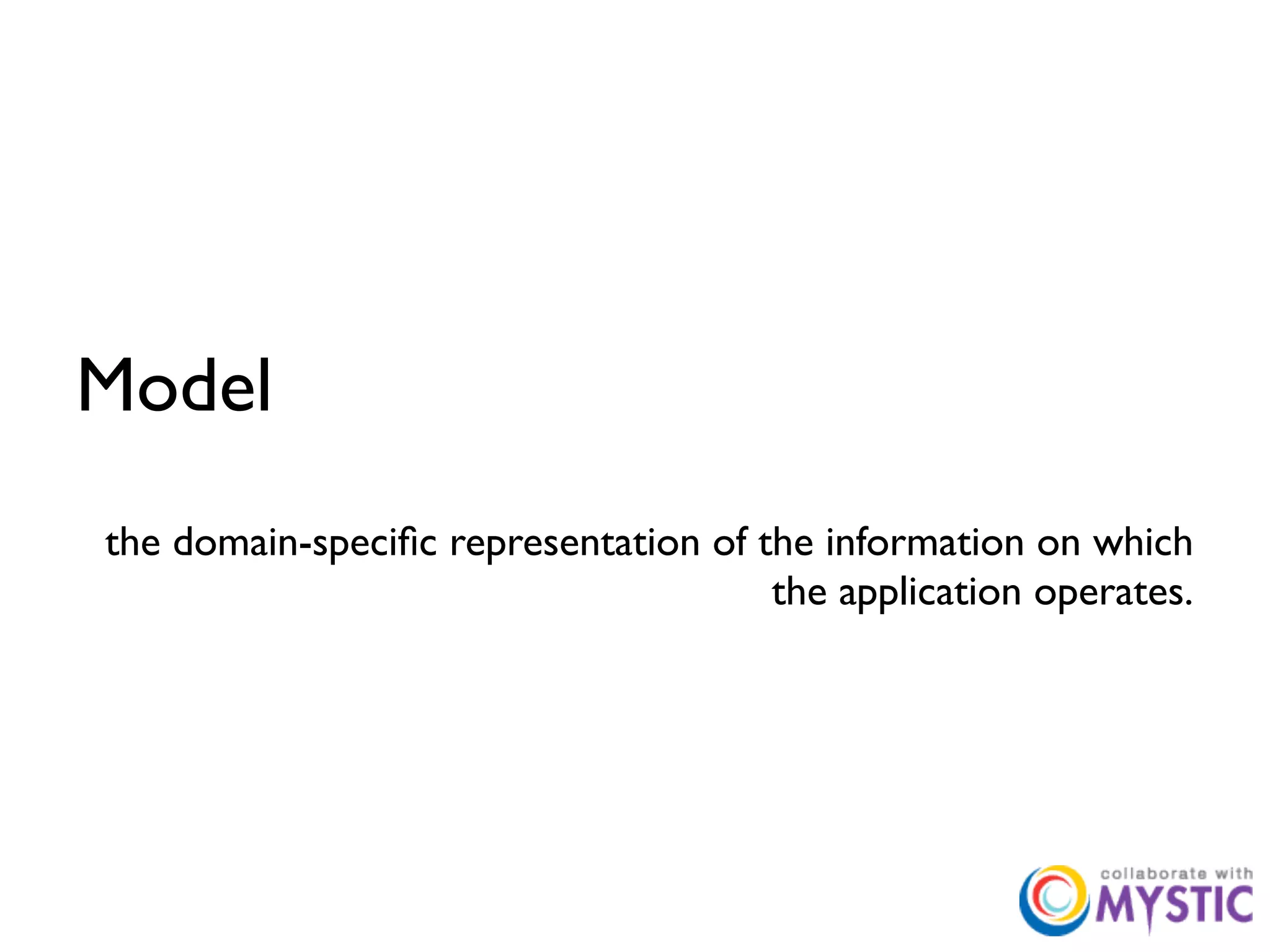 Model

the domain-specific representation of the information on which the application operates.

collaborate with
MYSTIC